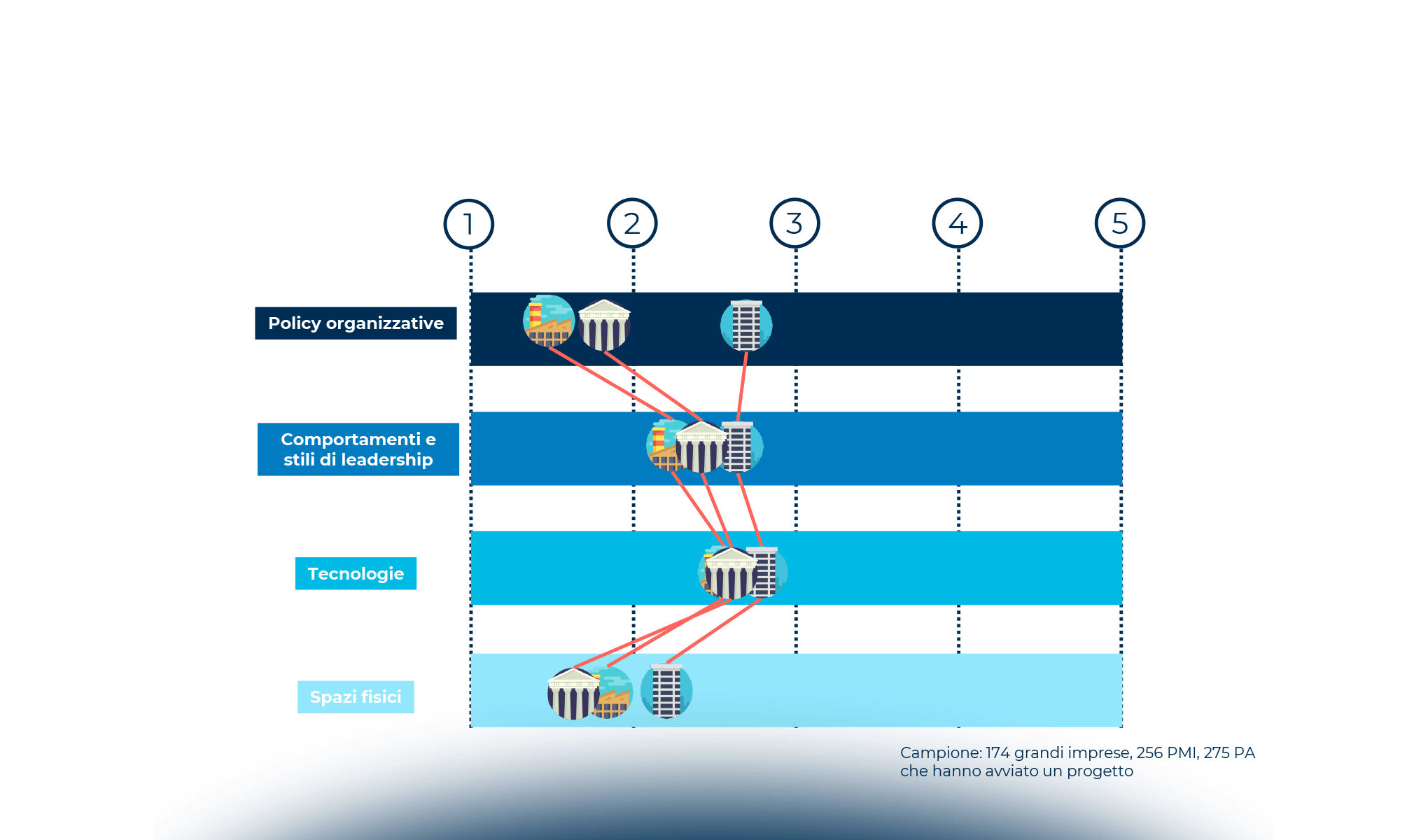 1 2 3 4 5

Policy organizzative

Comportamenti e stili di leadership

Tecnologie

Spazi fisici

Campione: 174 grandi imprese, 256 PMI, 275 PA che hanno avviato un progetto